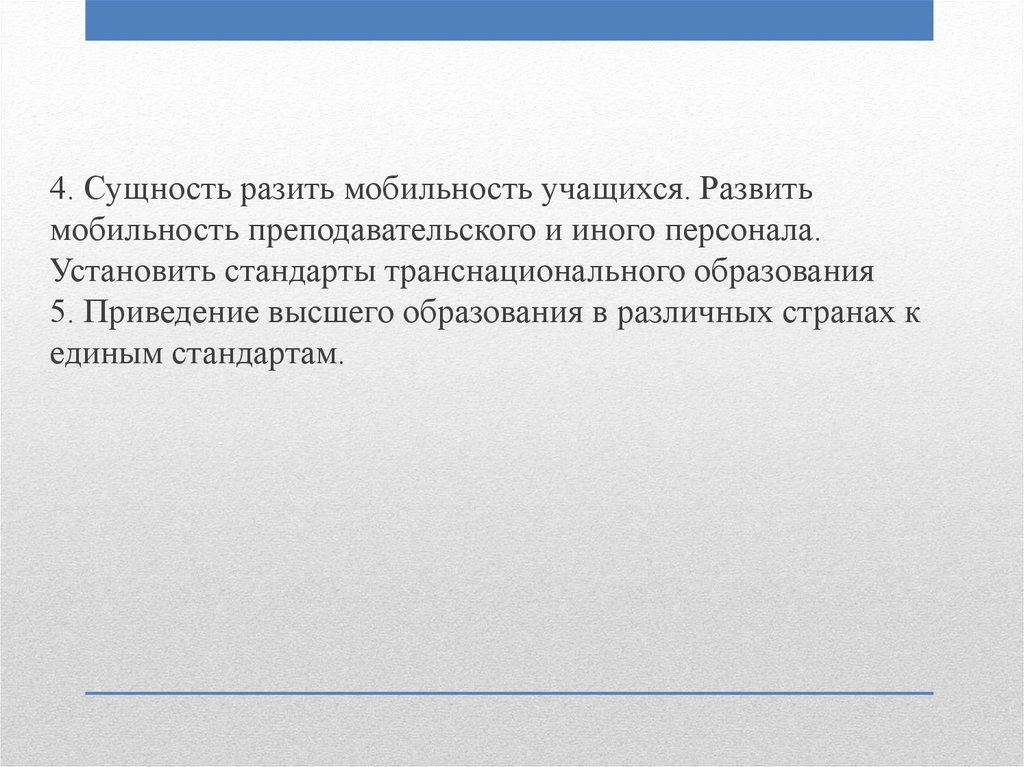 4. Сущность разить мобильность учащихся. Развить мобильность преподавательского и иного персонала. Установить стандарты транснационального образования
5. Приведение высшего образования в различных странах к единым стандартам.